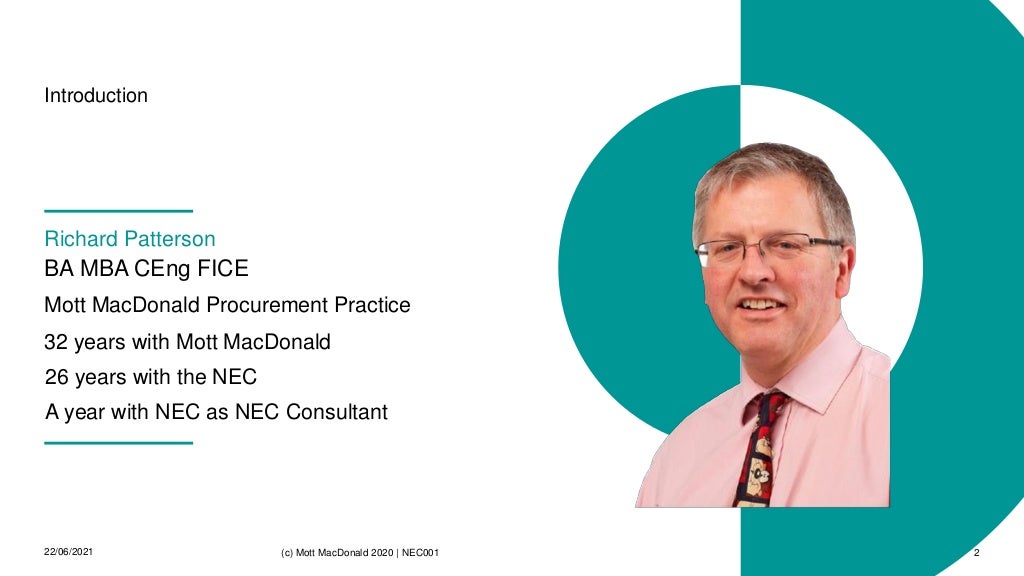 Introduction

Richard Patterson
BA MBA CEng FICE

Mott MacDonald Procurement Practice

32 years with Mott MacDonald

26 years with the NEC

A year with NEC as NEC Consultant

22/06/2021

(c) Mott MacDonald 2020 | NEC001

2